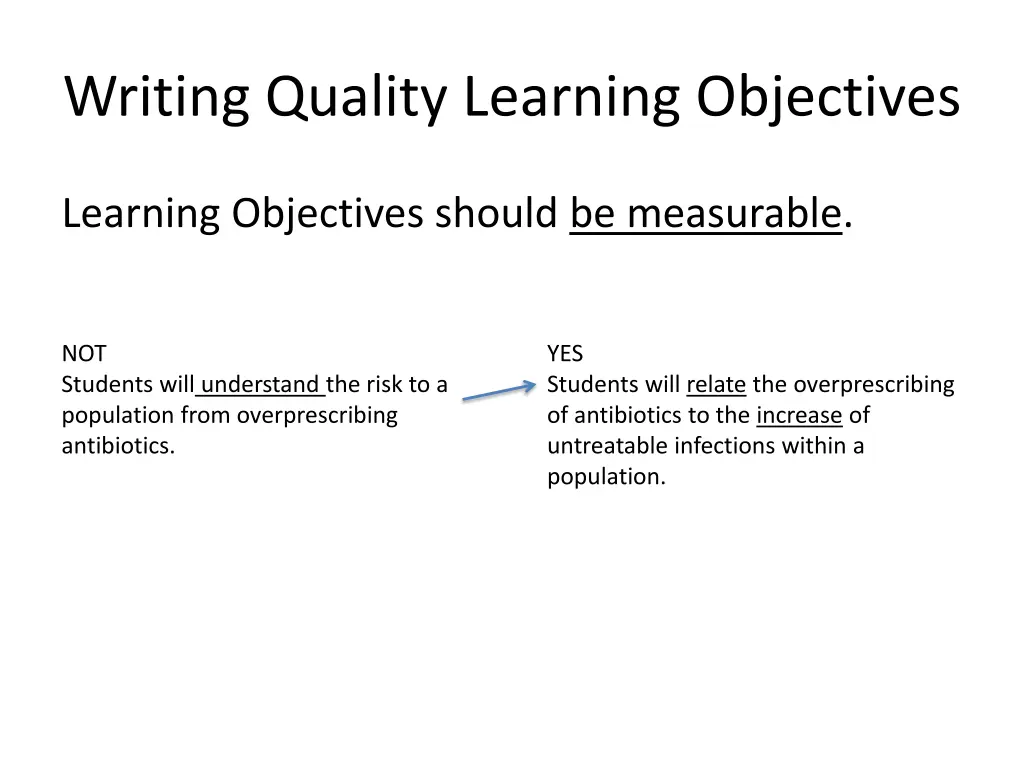 Writing Quality Learning Objectives

Learning Objectives should be measurable.

NOT
Students will understand the risk to a population from overprescribing antibiotics.

YES
Students will relate the overprescribing of antibiotics to the increase of untreatable infections within a population.